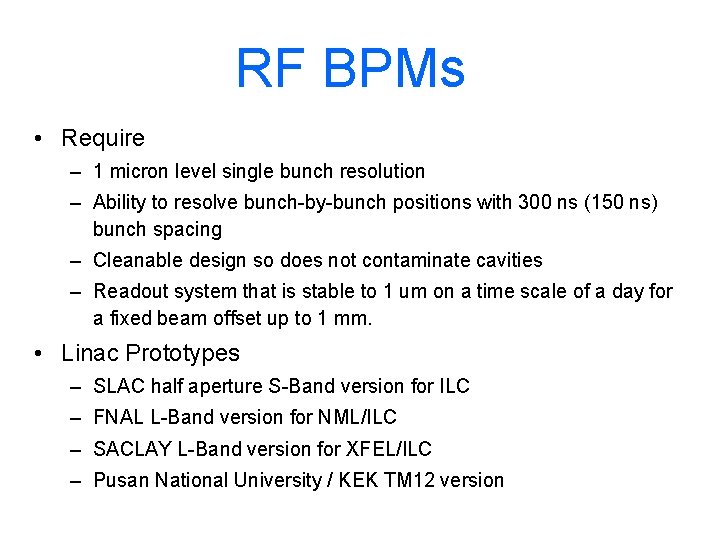 RF BPMs

• Require
– 1 micron level single bunch resolution
– Ability to resolve bunch-by-bunch positions with 300 ns (150 ns) bunch spacing
– Cleanable design so does not contaminate cavities
– Readout system that is stable to 1 um on a time scale of a day for a fixed beam offset up to 1 mm.

• Linac Prototypes
– SLAC half aperture S-Band version for ILC
– FNAL L-Band version for NML/ILC
– SACLAY L-Band version for XFEL/ILC
– Pusan National University / KEK TM12 version